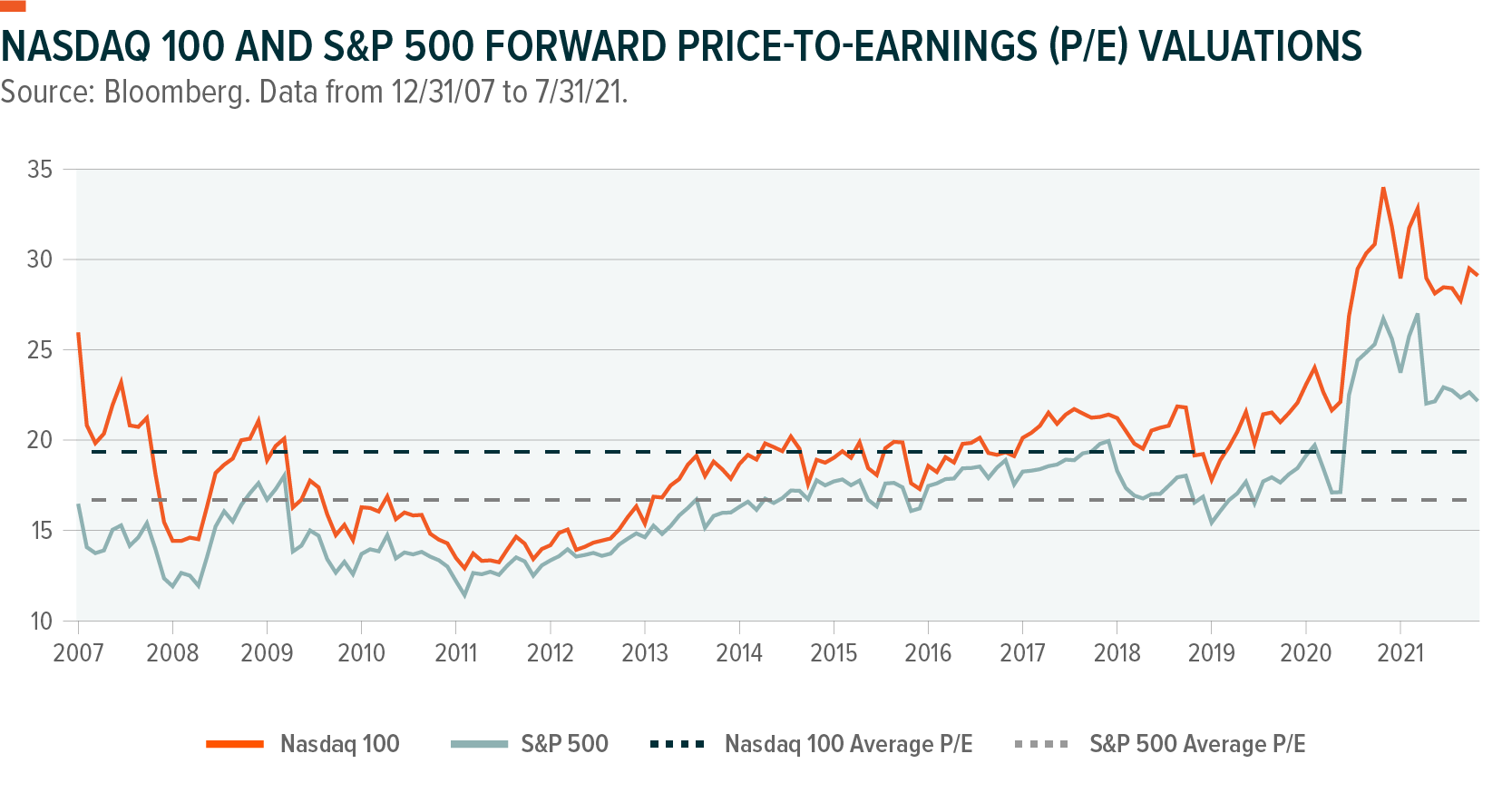 NASDAQ 100 AND S&P 500 FORWARD PRICE-TO-EARNINGS (P/E) VALUATIONS
Source: Bloomberg. Data from 12/31/07 to 7/31/21.

35
30
25
20
15
10

2007 2008 2009 2010 2011 2012 2013 2014 2015 2016 2017 2018 2019 2020 2021

Nasdaq 100
S&P 500
Nasdaq 100 Average P/E
S&P 500 Average P/E